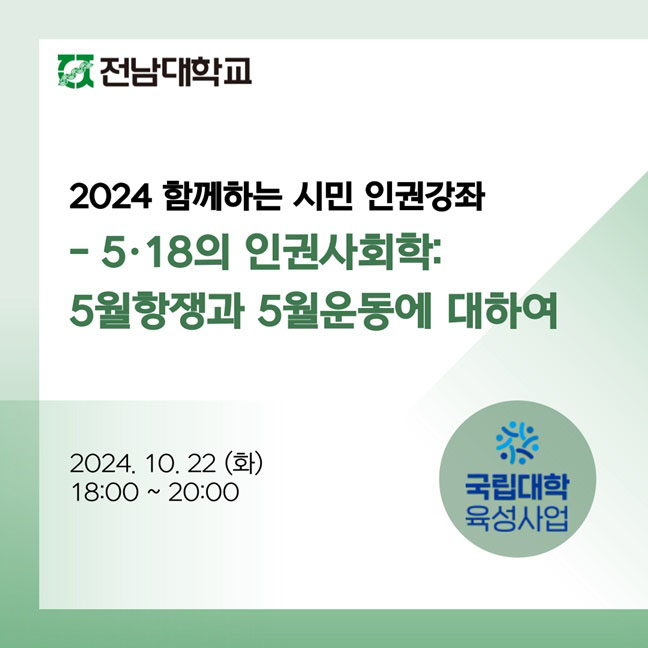 전남대학교

2024 함께하는 시민 인권강좌
- 5·18의 인권사회학:
5월항쟁과 5월운동에 대하여

2024. 10. 22 (화)
18:00 ~ 20:00

국립대학
육성사업